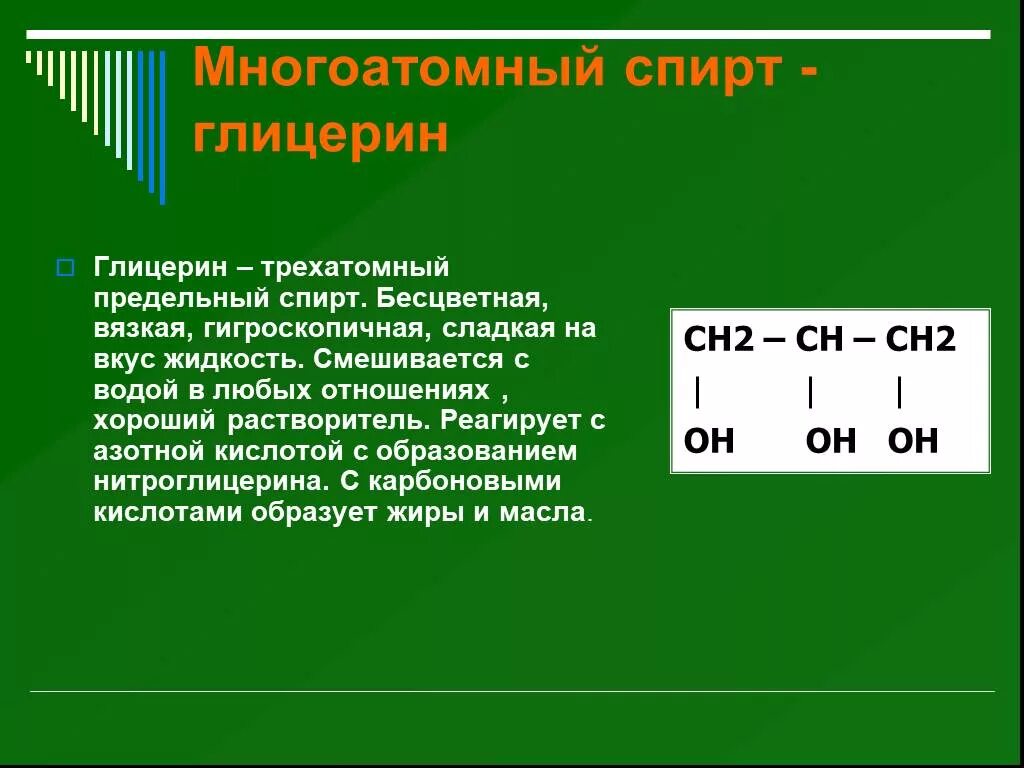 Многоатомный спирт - глицерин

Глицерин – трехатомный предельный спирт. Бесцветная, вязкая, гигроскопичная, сладкая на вкус жидкость. Смешивается с водой в любых отношениях , хороший растворитель. Реагирует с азотной кислотой с образованием нитроглицерина. С карбоновыми кислотами образует жиры и масла.

CH2 – CH – CH2
|      |      |
OH     OH   OH